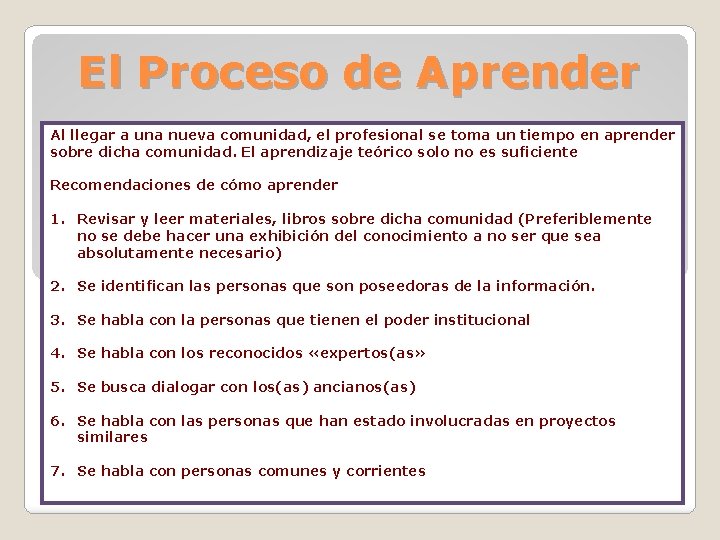 El Proceso de Aprender

Al llegar a una nueva comunidad, el profesional se toma un tiempo en aprender sobre dicha comunidad. El aprendizaje teórico solo no es suficiente

Recomendaciones de cómo aprender

1. Revisar y leer materiales, libros sobre dicha comunidad (Preferiblemente no se debe hacer una exhibición del conocimiento a no ser que sea absolutamente necesario)

2. Se identifican las personas que son poseedoras de la información.

3. Se habla con la personas que tienen el poder institucional

4. Se habla con los reconocidos «expertos(as»

5. Se busca dialogar con los(as) ancianos(as)

6. Se habla con las personas que han estado involucradas en proyectos similares

7. Se habla con personas comunes y corrientes